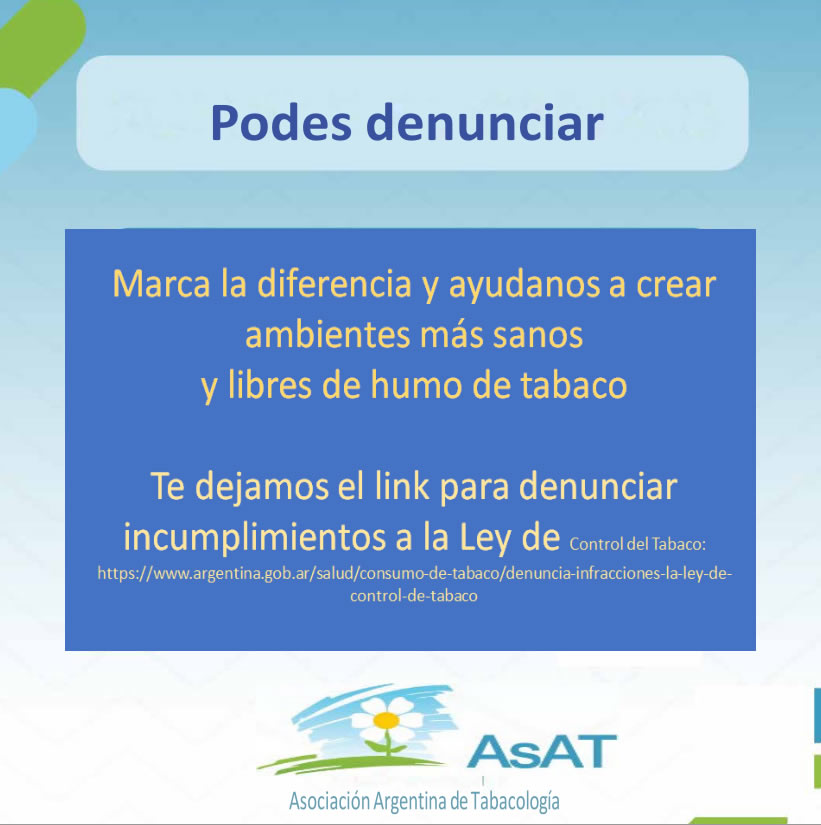 Podes denunciar

Marca la diferencia y ayudanos a crear ambientes más sanos
y libres de humo de tabaco

Te dejamos el link para denunciar incumplimientos a la Ley de Control del Tabaco:
https://www.argentina.gob.ar/salud/consumo-de-tabaco/denuncia-infracciones-la-ley-de-control-de-tabaco

AsAT
Asociación Argentina de Tabacología